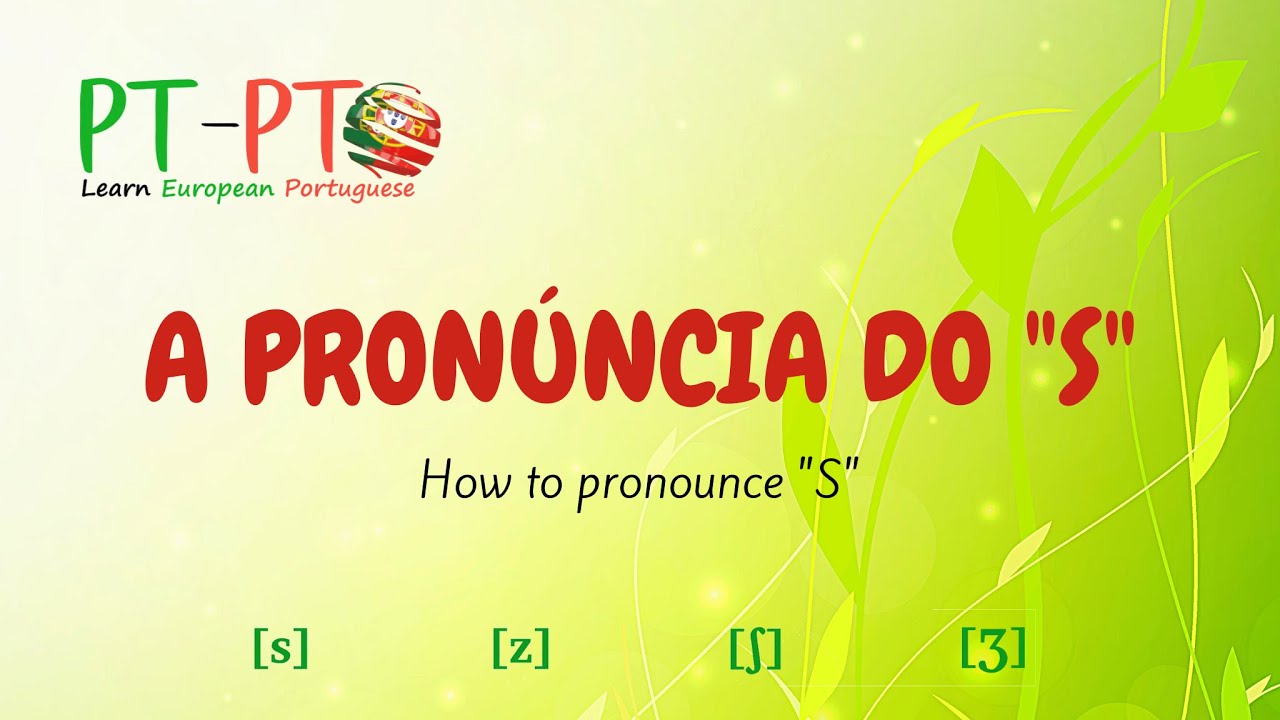 PT-PT
Learn European Portuguese

A PRONÚNCIA DO "S"

How to pronounce "S"

[s] [z] [ʃ] [ʒ]